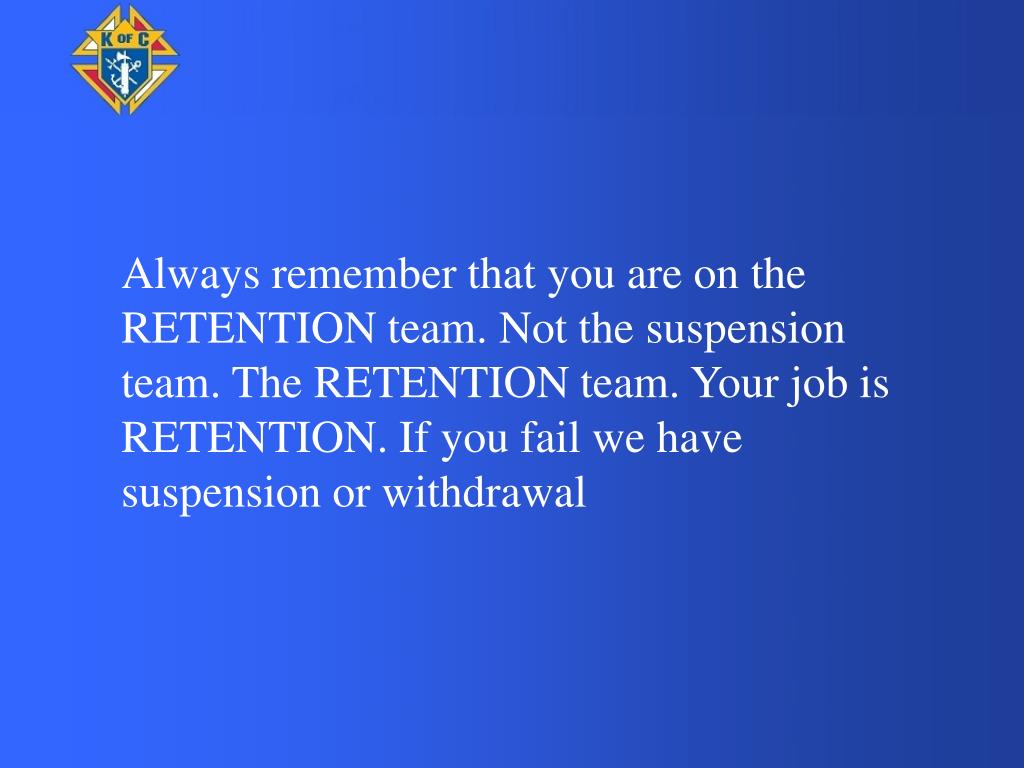 K OF C

Always remember that you are on the RETENTION team. Not the suspension team. The RETENTION team. Your job is RETENTION. If you fail we have suspension or withdrawal